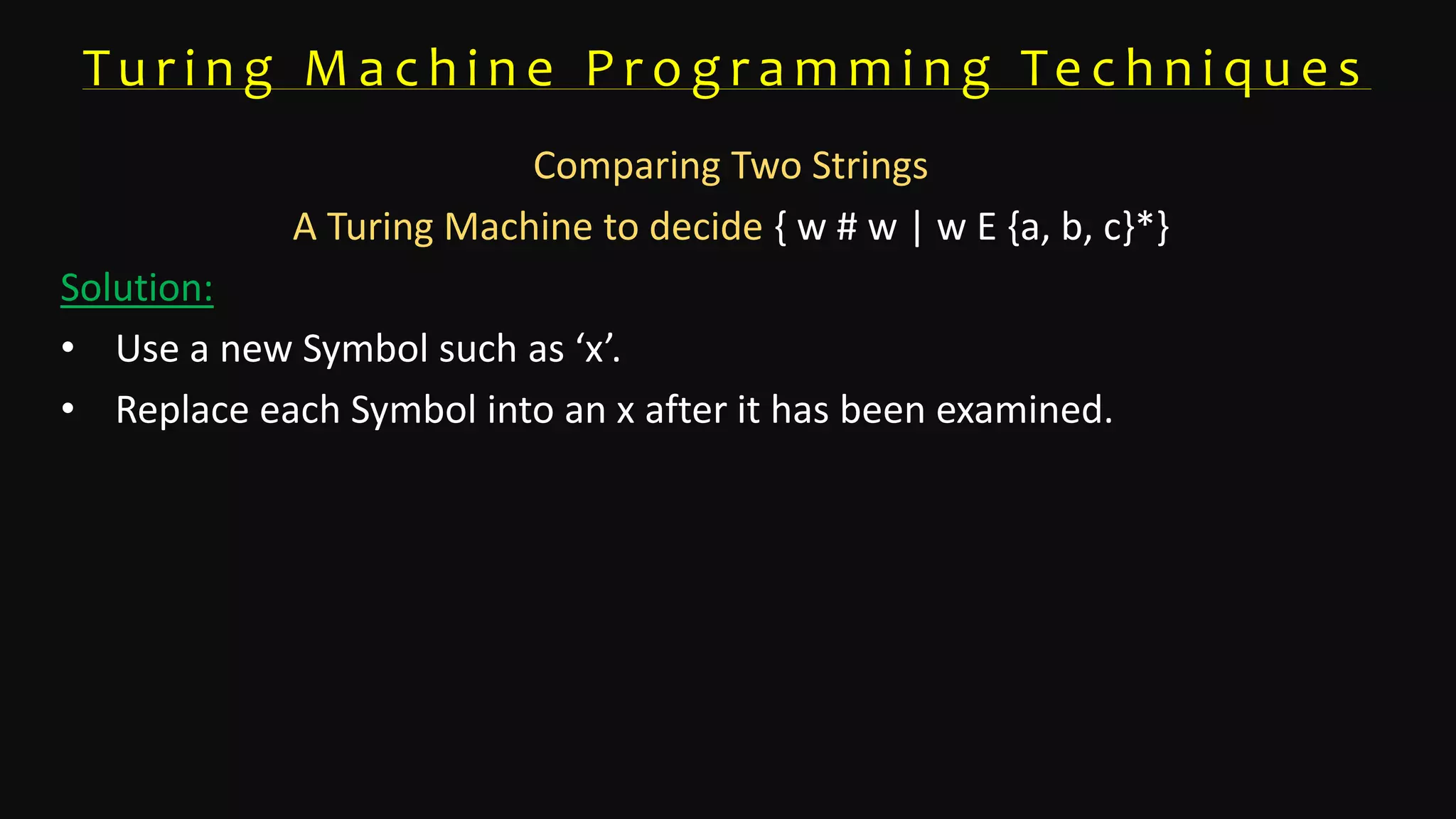 Turing Machine Programming Techniques

Comparing Two Strings

A Turing Machine to decide { w # w | w E {a, b, c}*}

Solution:

• Use a new Symbol such as ‘x’.

• Replace each Symbol into an x after it has been examined.